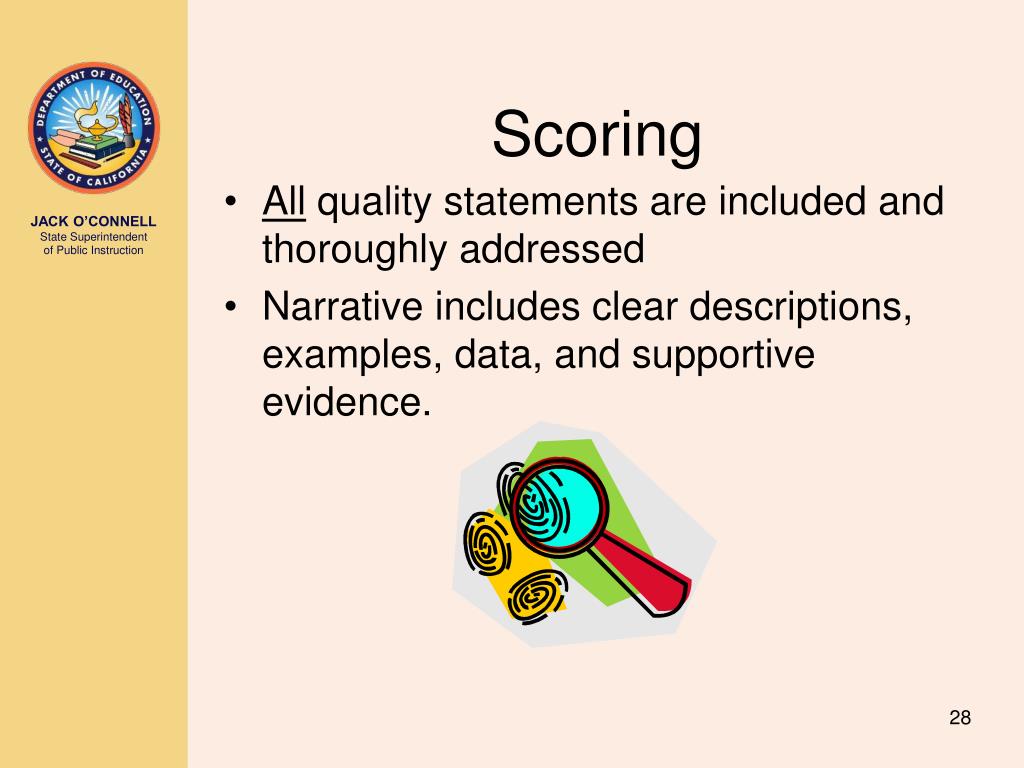 DEPARTMENT OF EDUCATION
STATE OF CALIFORNIA

JACK O'CONNELL
State Superintendent
of Public Instruction

Scoring

• All quality statements are included and thoroughly addressed
• Narrative includes clear descriptions, examples, data, and supportive evidence.

28